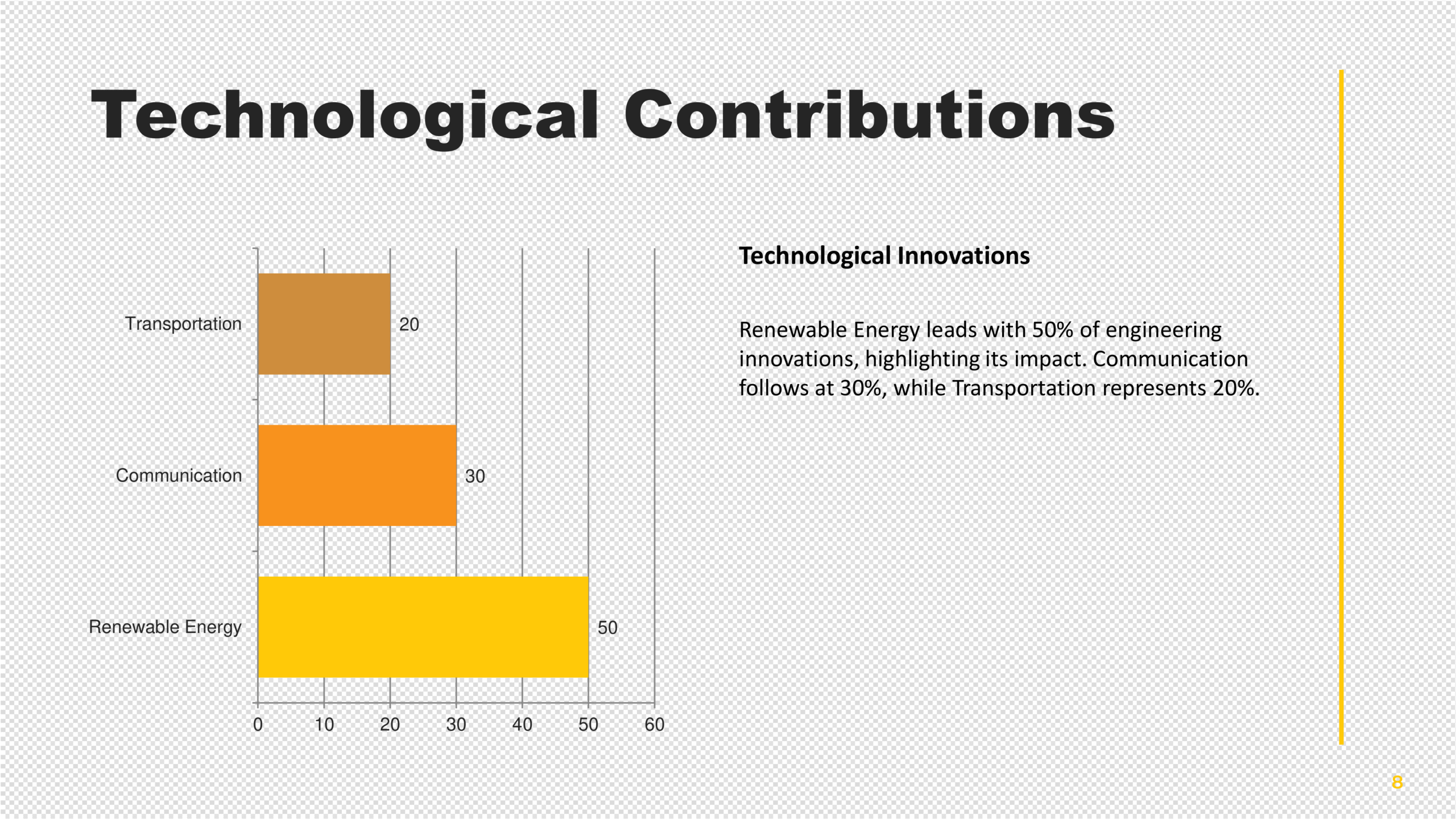 Technological Contributions

Transportation
20
Communication
30
Renewable Energy
50
0 10 20 30 40 50 60

Technological Innovations

Renewable Energy leads with 50% of engineering innovations, highlighting its impact. Communication follows at 30%, while Transportation represents 20%.

8